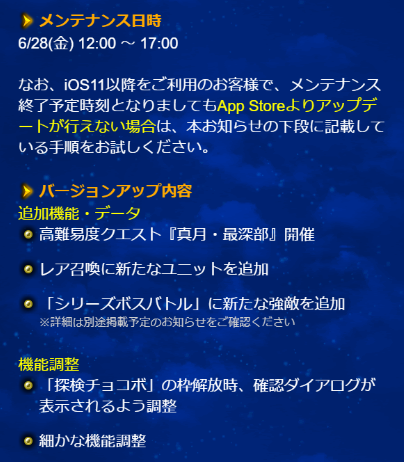 メンテナンス日時
6/28(金) 12:00 ～ 17:00

なお、iOS11以降をご利用のお客様で、メンテナンス終了予定時刻となりましてもApp Storeよりアップデートが行えない場合は、本お知らせの下段に記載している手順をお試しください。

バージョンアップ内容
追加機能・データ
高難易度クエスト『真月・最深部』開催

レア召喚に新たなユニットを追加

「シリーズボスバトル」に新たな強敵を追加
※詳細は別途掲載予定のお知らせをご確認ください

機能調整
「探検チョコボ」の枠解放時、確認ダイアログが表示されるよう調整

細かな機能調整